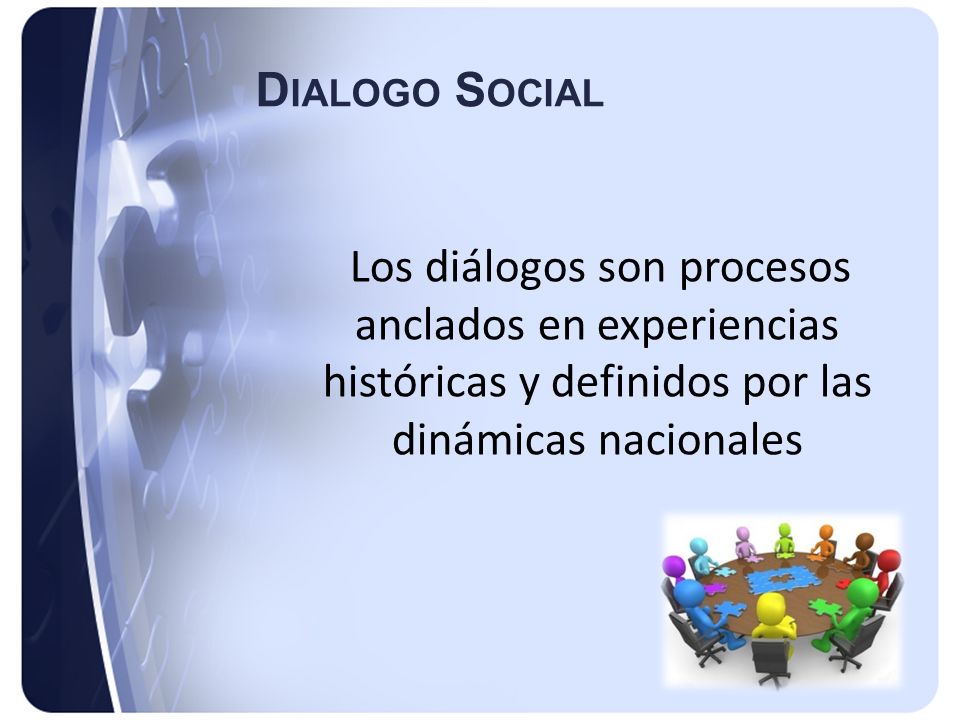 DIALOGO SOCIAL

Los diálogos son procesos anclados en experiencias históricas y definidos por las dinámicas nacionales